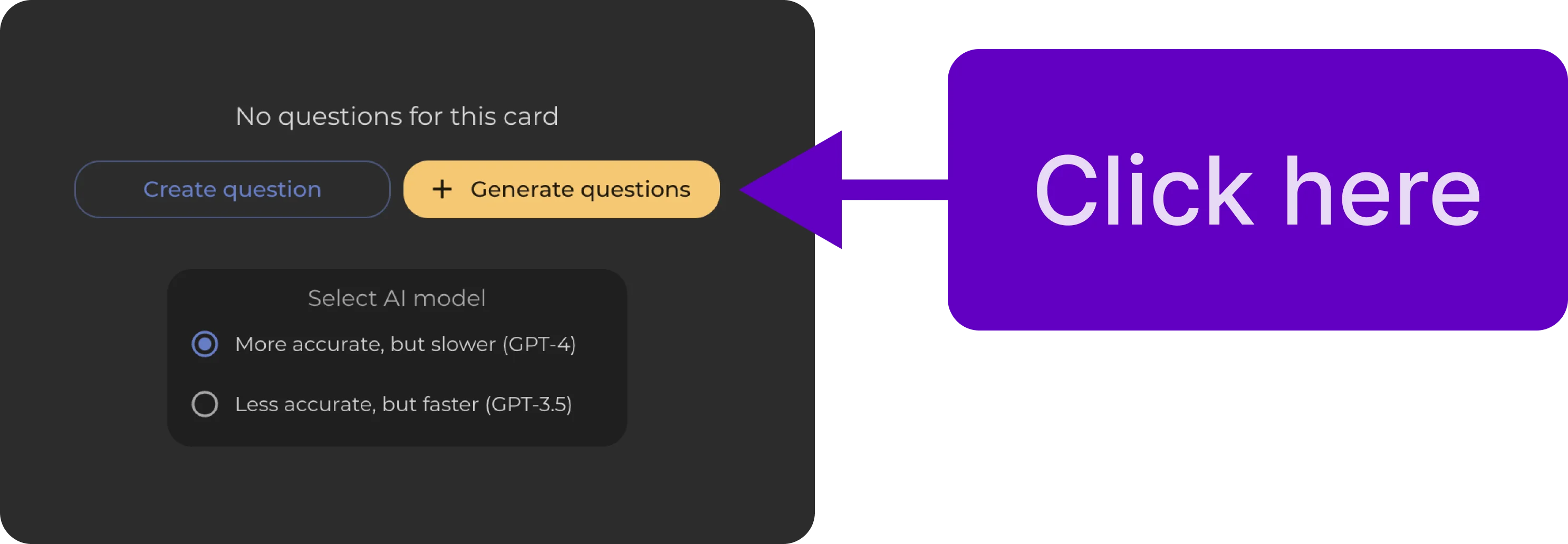 No questions for this card

Create question

+ Generate questions

Click here

Select AI model

More accurate, but slower (GPT-4)

Less accurate, but faster (GPT-3.5)